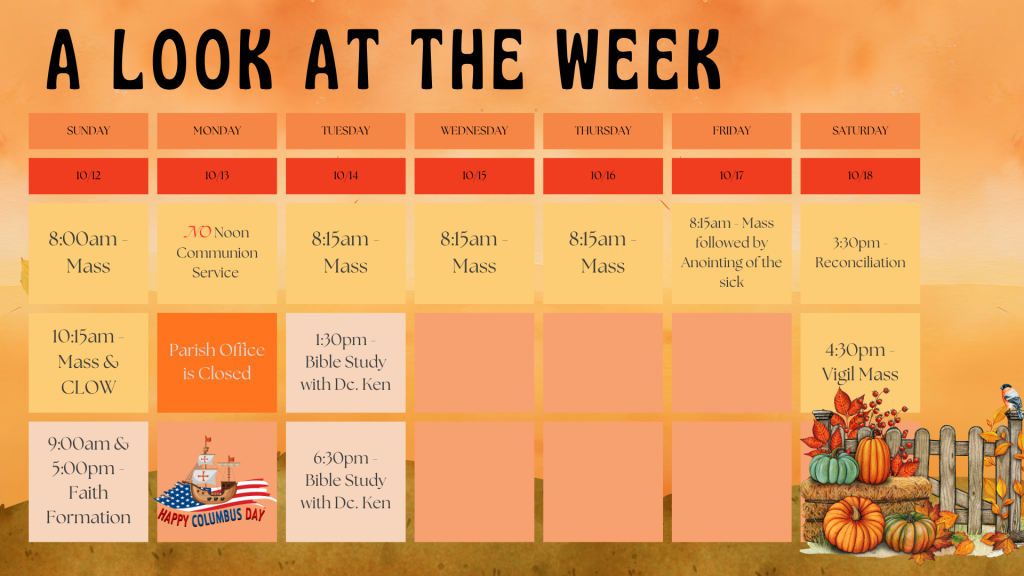 A LOOK AT THE WEEK

| SUNDAY | MONDAY | TUESDAY | WEDNESDAY | THURSDAY | FRIDAY | SATURDAY |
|---|---|---|---|---|---|---|
| 10/12 | 10/13 | 10/14 | 10/15 | 10/16 | 10/17 | 10/18 |
| 8:00am - Mass | NO Noon Communion Service | 8:15am - Mass | 8:15am - Mass | 8:15am - Mass | 8:15am - Mass followed by Anointing of the sick | 3:30pm - Reconciliation |
| 10:15am - Mass & CLOW | Parish Office is Closed | 1:30pm - Bible Study with Dc. Ken | | | | 4:30pm - Vigil Mass |
| 9:00am & 5:00pm - Faith Formation | HAPPY COLUMBUS DAY | 6:30pm - Bible Study with Dc. Ken | | | | |